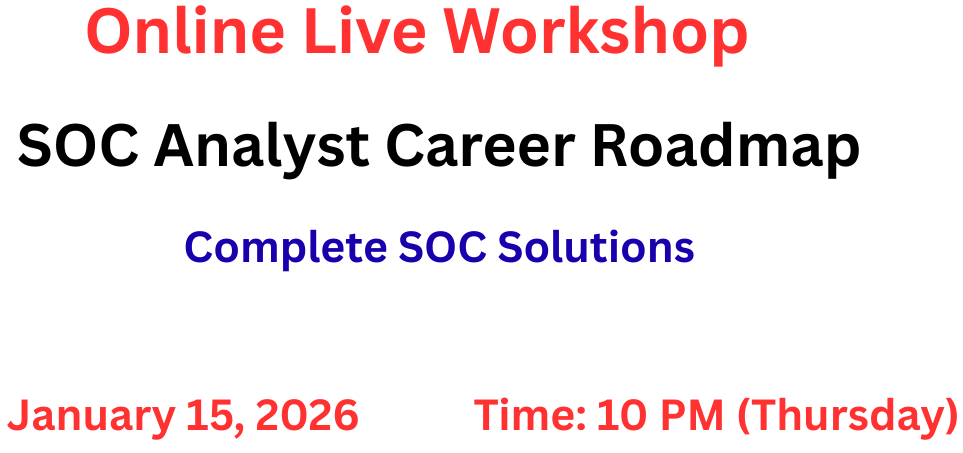 Online Live Workshop

SOC Analyst Career Roadmap

Complete SOC Solutions

January 15, 2026

Time: 10 PM (Thursday)